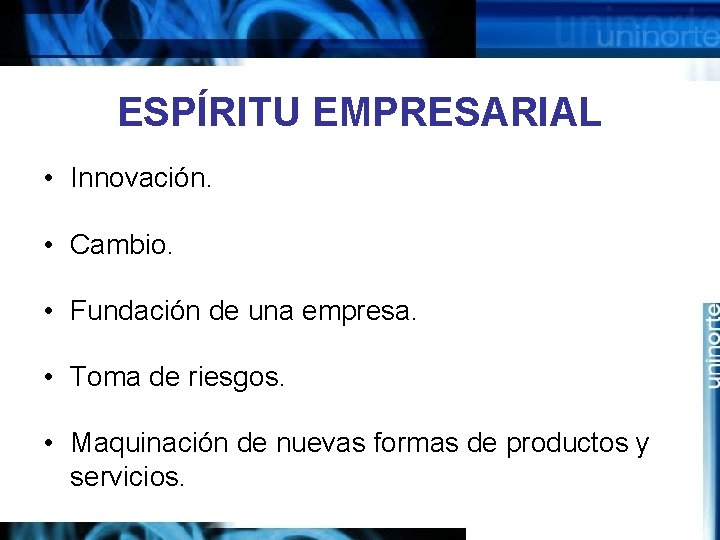 uninorte

ESPÍRITU EMPRESARIAL

• Innovación.

• Cambio.

• Fundación de una empresa.

• Toma de riesgos.

• Maquinación de nuevas formas de productos y servicios.

uninorte